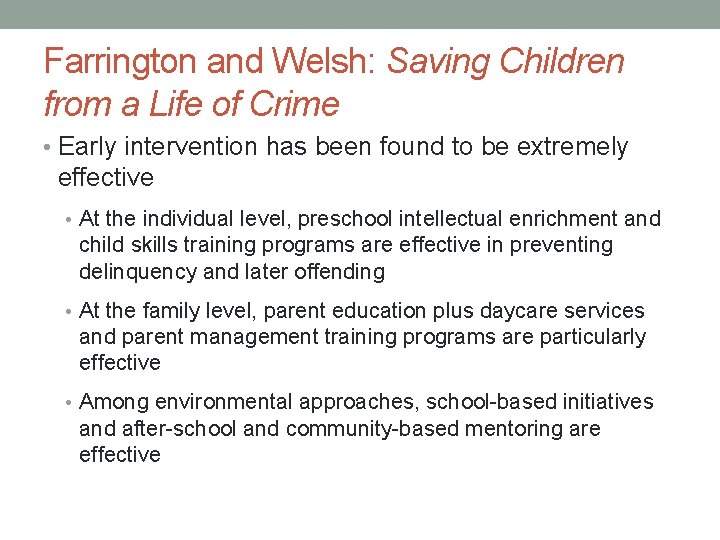 Farrington and Welsh: Saving Children from a Life of Crime

• Early intervention has been found to be extremely effective

• At the individual level, preschool intellectual enrichment and child skills training programs are effective in preventing delinquency and later offending

• At the family level, parent education plus daycare services and parent management training programs are particularly effective

• Among environmental approaches, school-based initiatives and after-school and community-based mentoring are effective